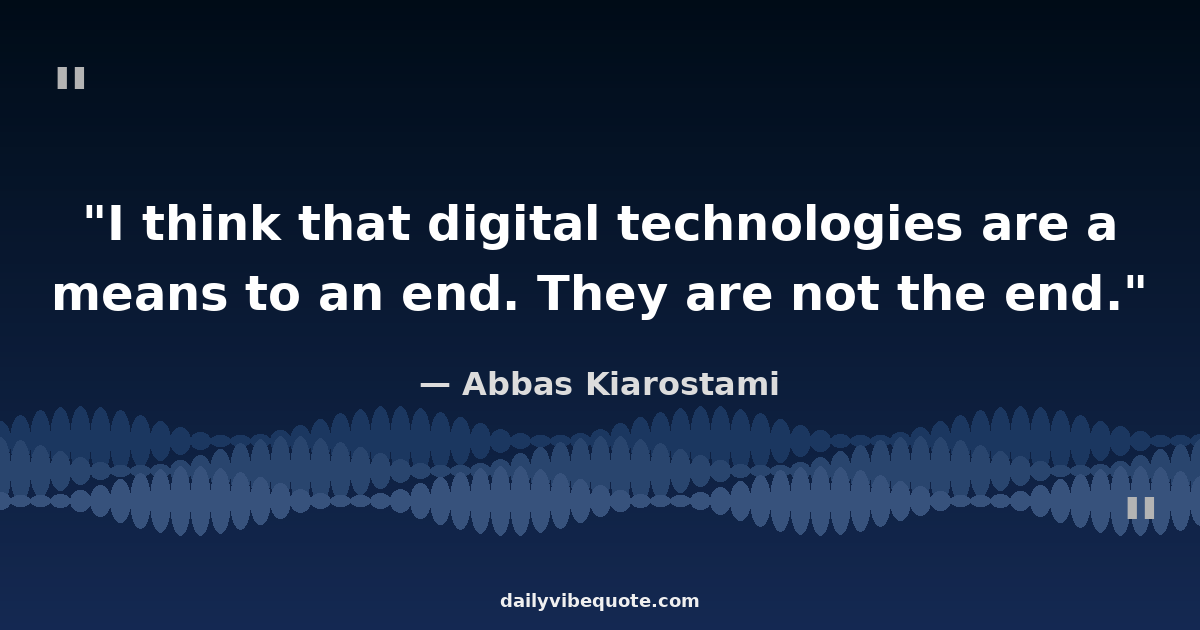 "

"I think that digital technologies are a means to an end. They are not the end."

— Abbas Kiarostami

"

dailyvibequote.com